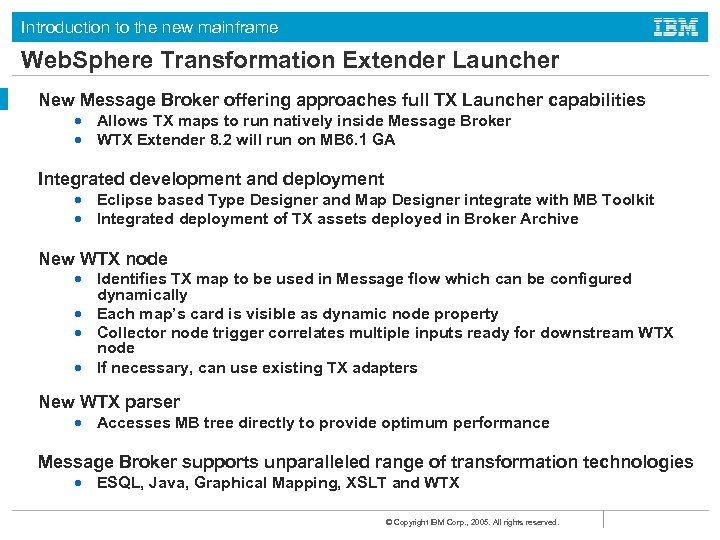 Introduction to the new mainframe

IBM

WebSphere Transformation Extender Launcher

New Message Broker offering approaches full TX Launcher capabilities
- Allows TX maps to run natively inside Message Broker
- WTX Extender 8.2 will run on MB6.1 GA

Integrated development and deployment
- Eclipse based Type Designer and Map Designer integrate with MB Toolkit
- Integrated deployment of TX assets deployed in Broker Archive

New WTX node
- Identifies TX map to be used in Message flow which can be configured dynamically
- Each map's card is visible as dynamic node property
- Collector node trigger correlates multiple inputs ready for downstream WTX node
- If necessary, can use existing TX adapters

New WTX parser
- Accesses MB tree directly to provide optimum performance

Message Broker supports unparalleled range of transformation technologies
- ESQL, Java, Graphical Mapping, XSLT and WTX

© Copyright IBM Corp., 2005. All rights reserved.